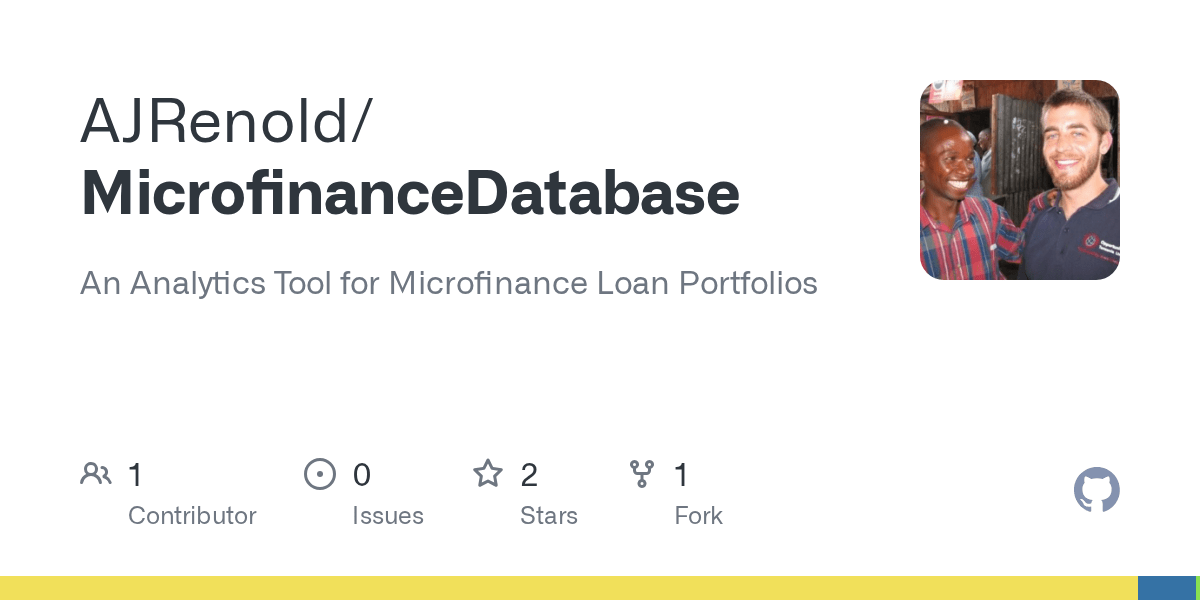 AJRenold/
MicrofinanceDatabase

An Analytics Tool for Microfinance Loan Portfolios

1
Contributor

0
Issues

2
Stars

1
Fork